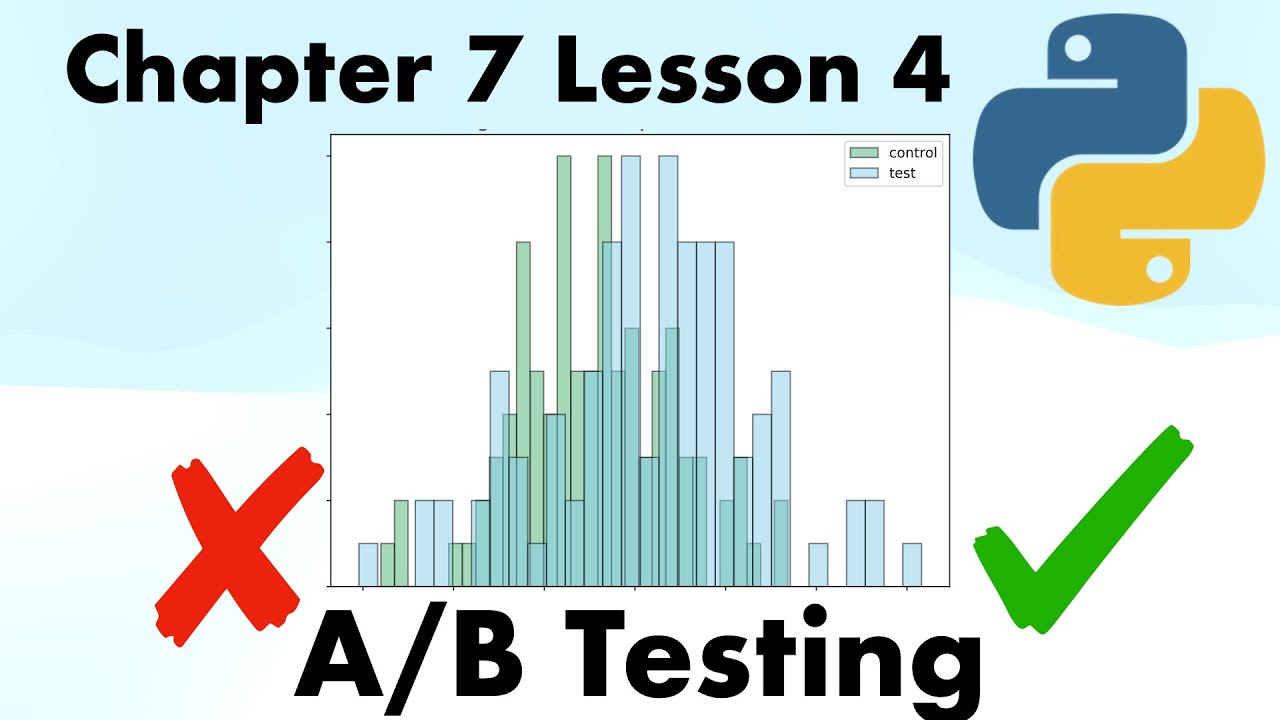 Chapter 7 Lesson 4

control
test

A/B Testing